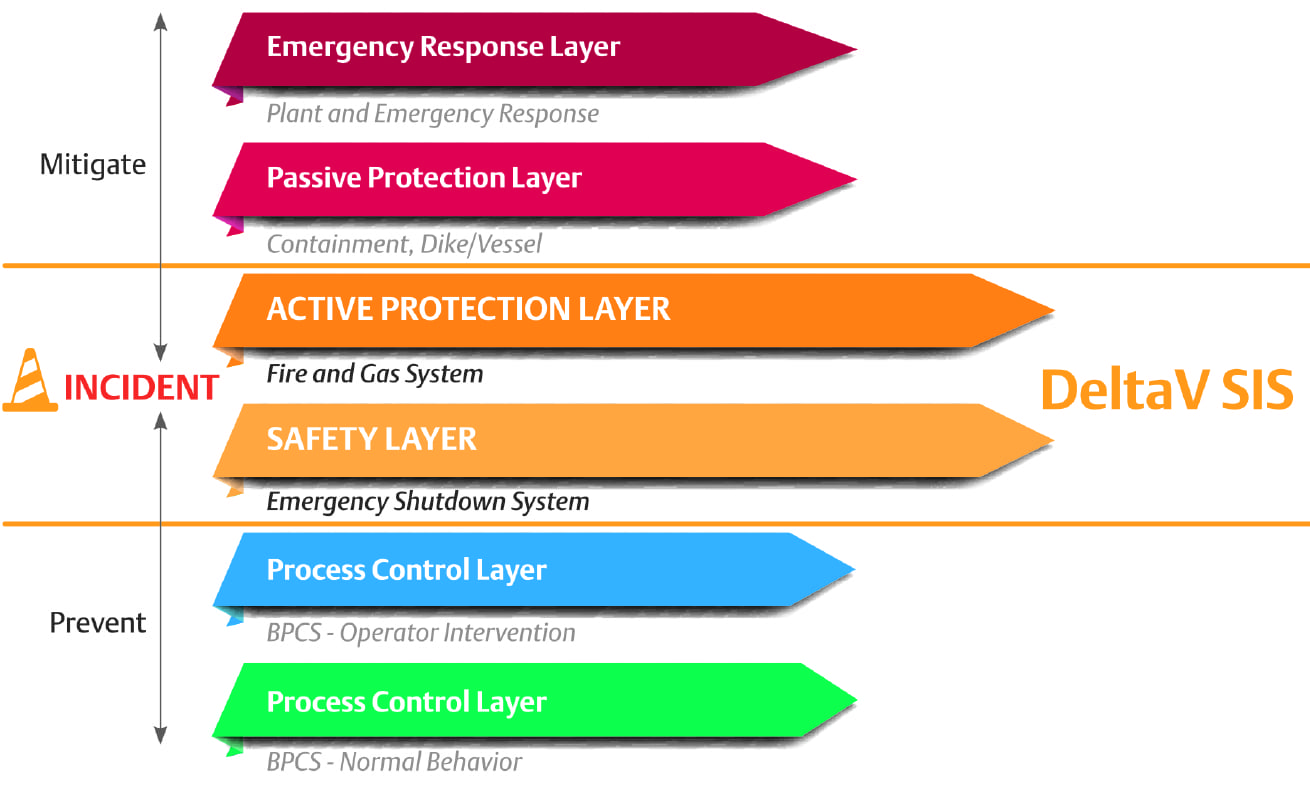 Mitigate

Emergency Response Layer
Plant and Emergency Response

Passive Protection Layer
Containment, Dike/Vessel

INCIDENT

ACTIVE PROTECTION LAYER
Fire and Gas System

SAFETY LAYER
Emergency Shutdown System

DeltaV SIS

Prevent

Process Control Layer
BPCS - Operator Intervention

Process Control Layer
BPCS - Normal Behavior